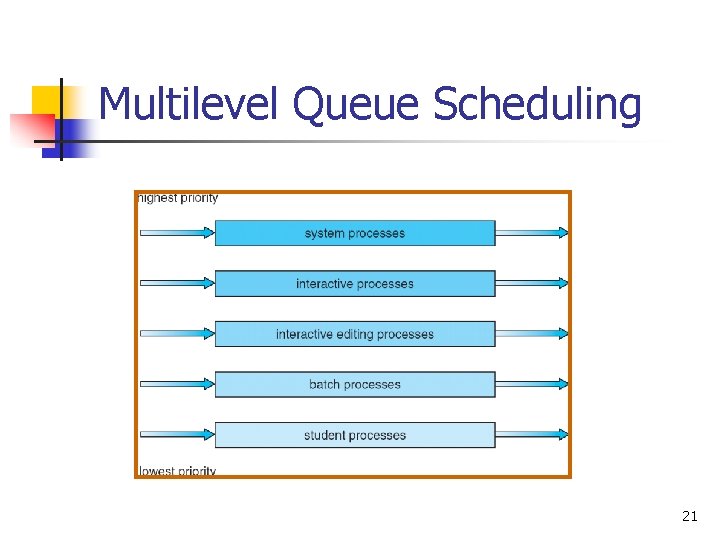 Multilevel Queue Scheduling

highest priority

system processes

interactive processes

interactive editing processes

batch processes

student processes

lowest priority

21